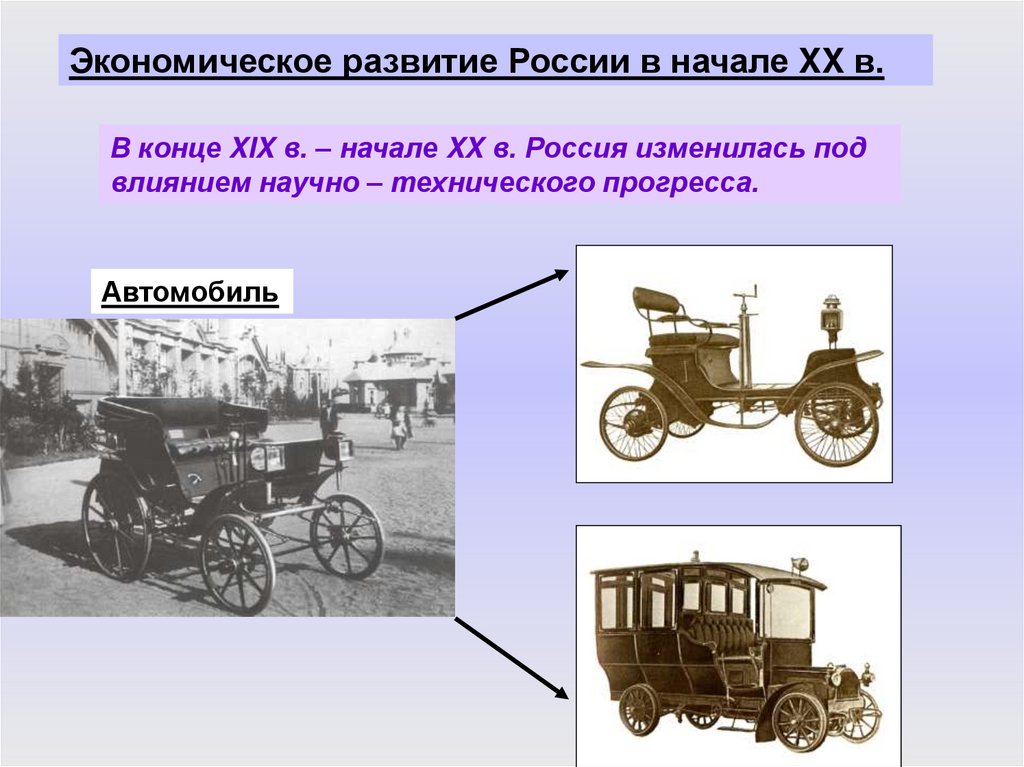 Экономическое развитие России в начале XX в.

В конце XIX в. – начале XX в. Россия изменилась под влиянием научно – технического прогресса.

Автомобиль